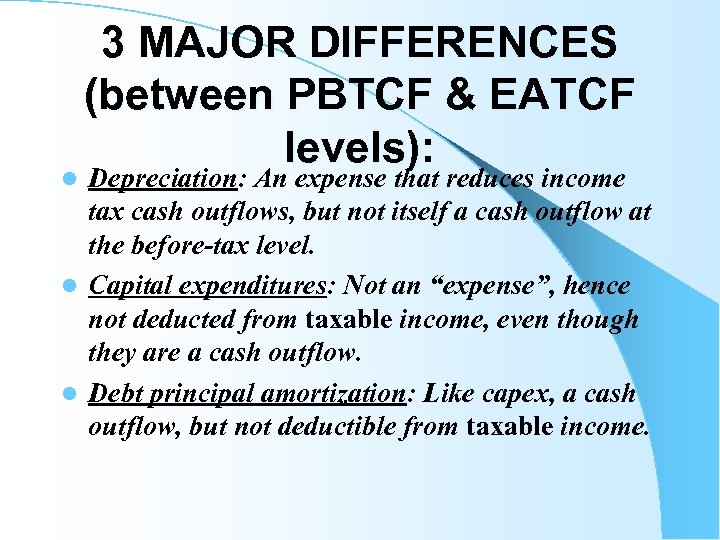 3 MAJOR DIFFERENCES (between PBTCF & EATCF levels):

- Depreciation: An expense that reduces income tax cash outflows, but not itself a cash outflow at the before-tax level.
- Capital expenditures: Not an “expense”, hence not deducted from taxable income, even though they are a cash outflow.
- Debt principal amortization: Like capex, a cash outflow, but not deductible from taxable income.